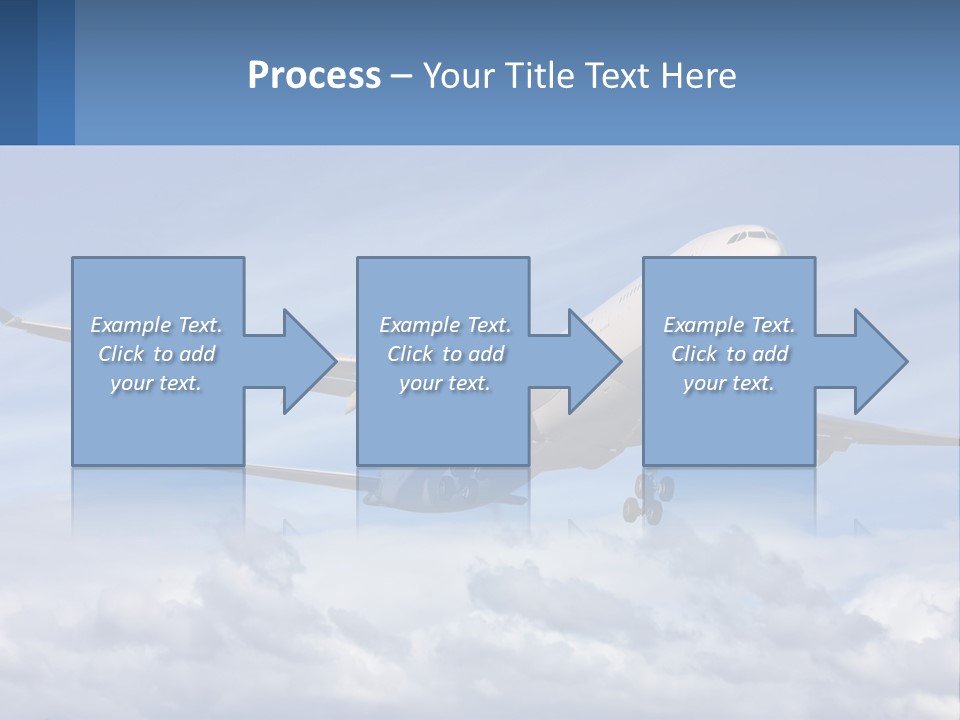 Process – Your Title Text Here

Example Text. Click to add your text.

Example Text. Click to add your text.

Example Text. Click to add your text.